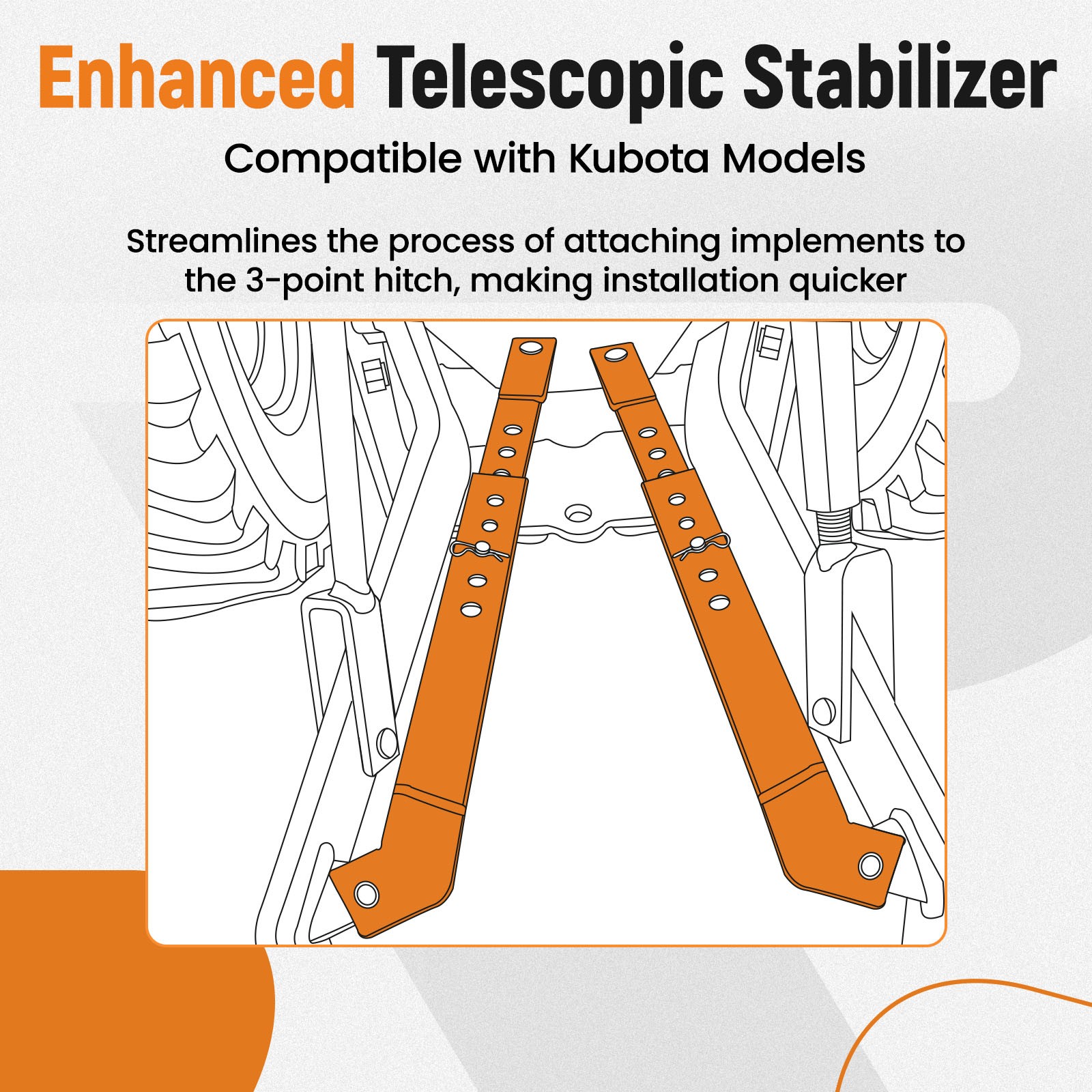 Enhanced Telescopic Stabilizer

Compatible with Kubota Models

Streamlines the process of attaching implements to the 3-point hitch, making installation quicker